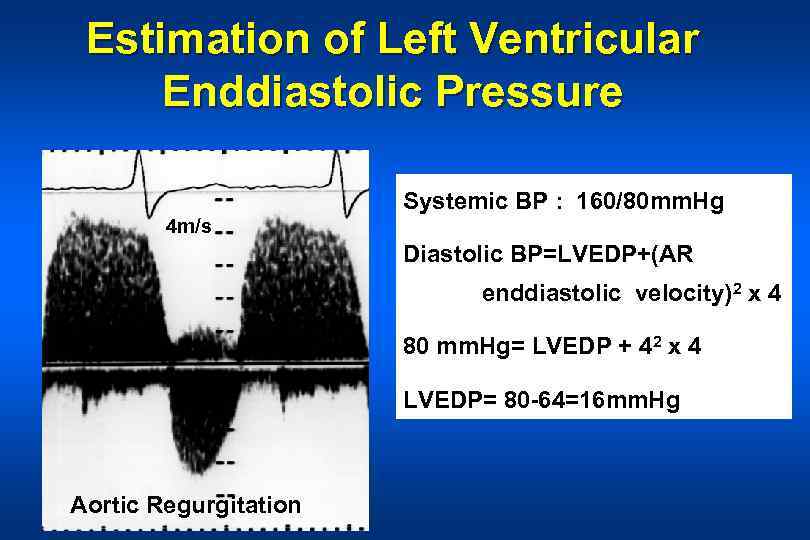 Estimation of Left Ventricular Enddiastolic Pressure

4m/s

Aortic Regurgitation

Systemic BP : 160/80mmHg

Diastolic BP=LVEDP+(AR enddiastolic velocity)$^2$ x 4

80 mmHg= LVEDP + $4^2$ x 4

LVEDP= 80-64=16mmHg